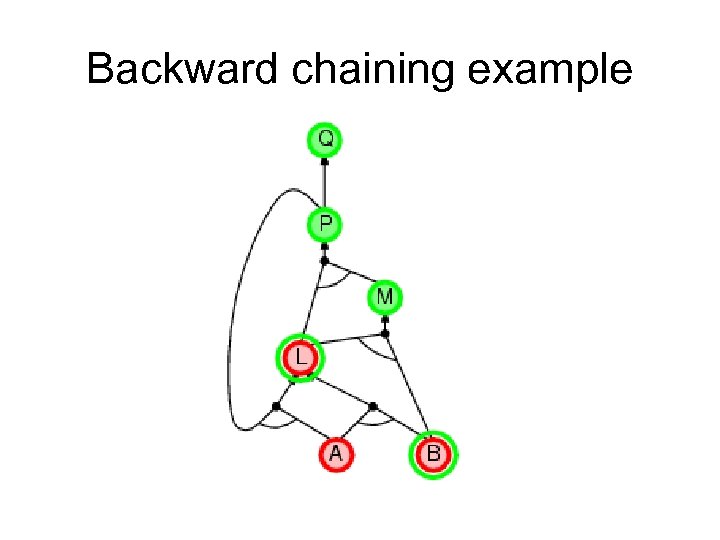 Backward chaining example

Q

P

M

L

A

B